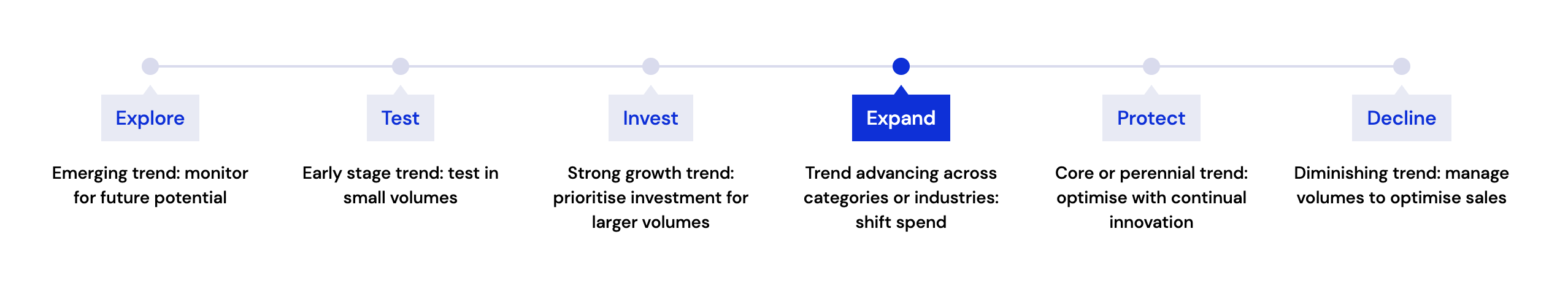 Explore

Emerging trend: monitor for future potential

Test

Early stage trend: test in small volumes

Invest

Strong growth trend: prioritise investment for larger volumes

Expand

Trend advancing across categories or industries: shift spend

Protect

Core or perennial trend: optimise with continual innovation

Decline

Diminishing trend: manage volumes to optimise sales